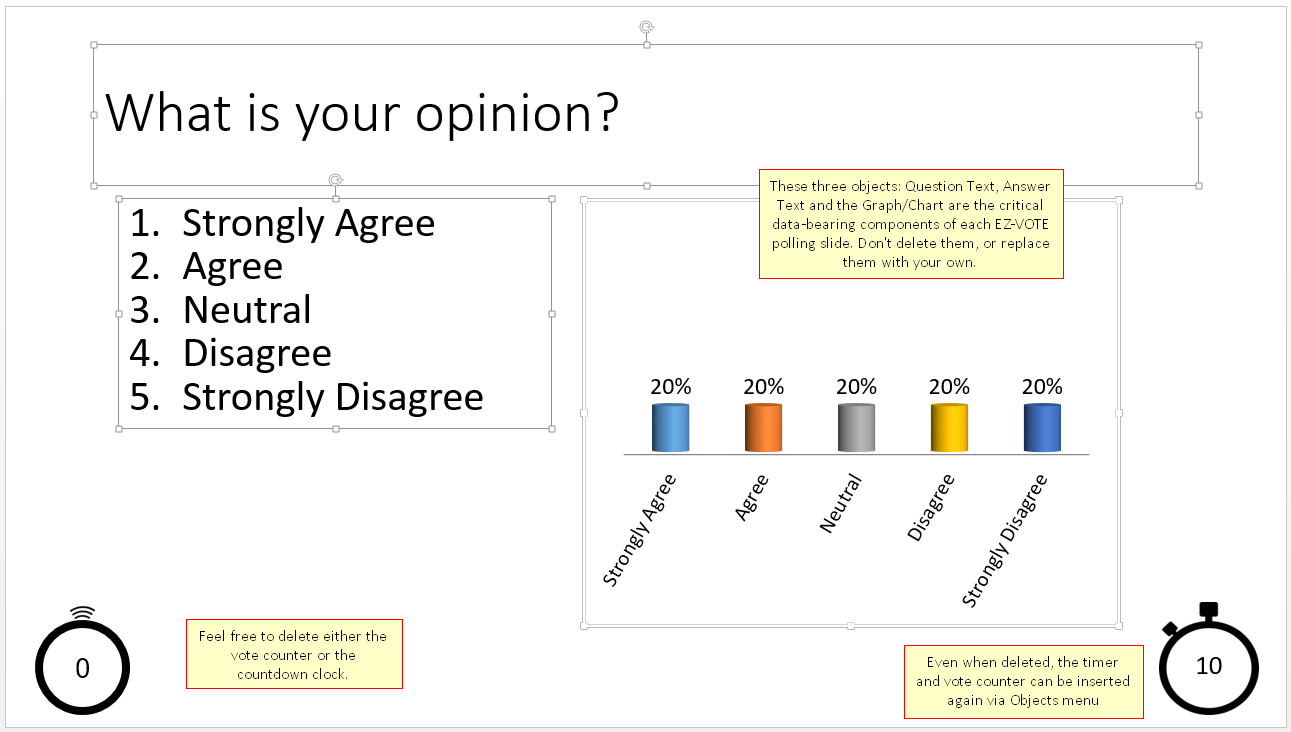 What is your opinion?

1. Strongly Agree
2. Agree
3. Neutral
4. Disagree
5. Strongly Disagree

These three objects: Question Text, Answer Text and the Graph/Chart are the critical data-bearing components of each EZ-VOTE polling slide. Don't delete them, or replace them with your own.

20% 20% 20% 20% 20%

Strongly Agree
Agree
Neutral
Disagree
Strongly Disagree

0

Feel free to delete either the vote counter or the countdown clock.

Even when deleted, the timer and vote counter can be inserted again via Objects menu

10